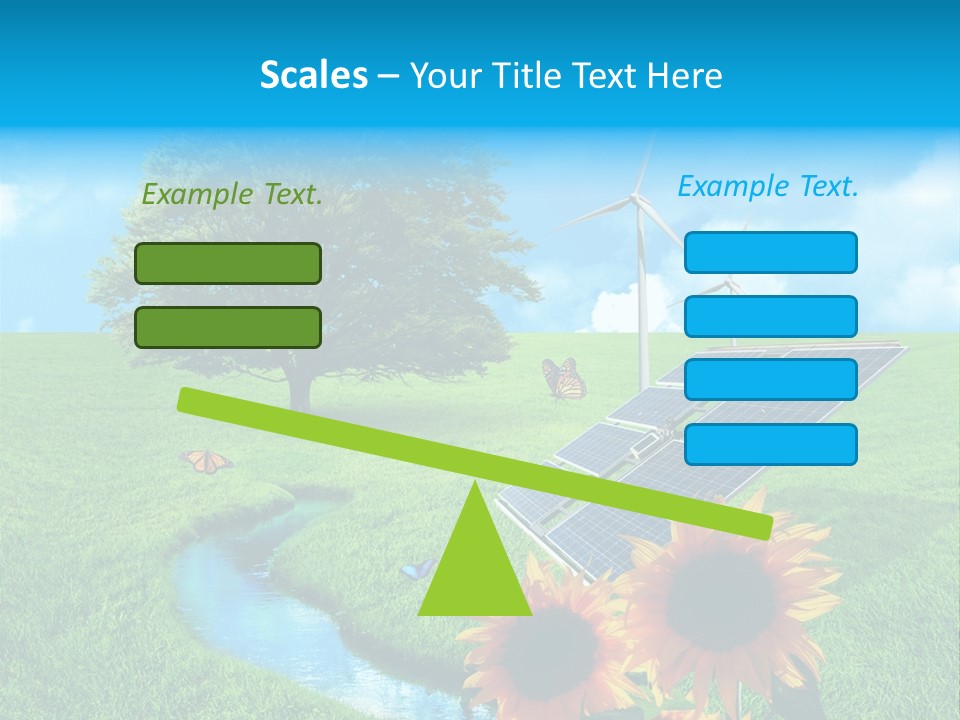 Scales – Your Title Text Here

Example Text.

Example Text.